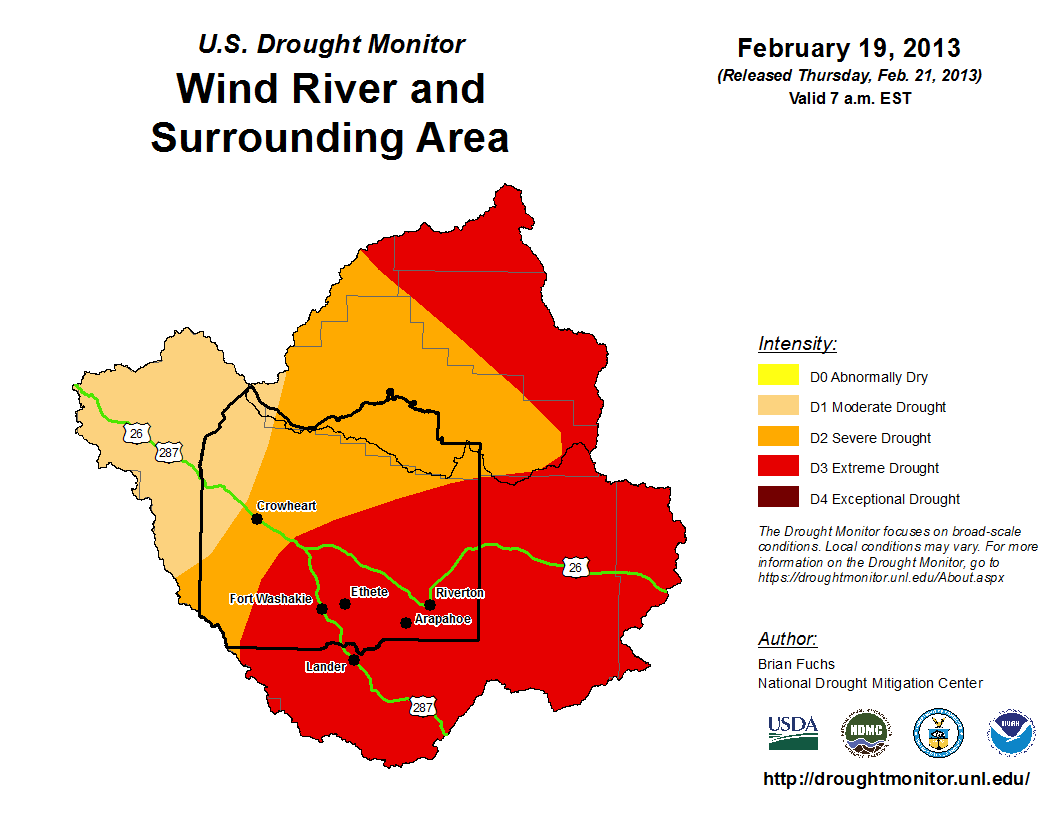 U.S. Drought Monitor
Wind River and Surrounding Area

February 19, 2013
(Released Thursday, Feb. 21, 2013)
Valid 7 a.m. EST

26
287
Crowheart
Fort Washakie
Ethete
Riverton
Arapahoe
Lander
26
287

Intensity:
D0 Abnormally Dry
D1 Moderate Drought
D2 Severe Drought
D3 Extreme Drought
D4 Exceptional Drought

The Drought Monitor focuses on broad-scale conditions. Local conditions may vary. For more information on the Drought Monitor, go to https://droughtmonitor.unl.edu/About.aspx

Author:
Brian Fuchs
National Drought Mitigation Center

USDA
NDMC
NOAA

http://droughtmonitor.unl.edu/